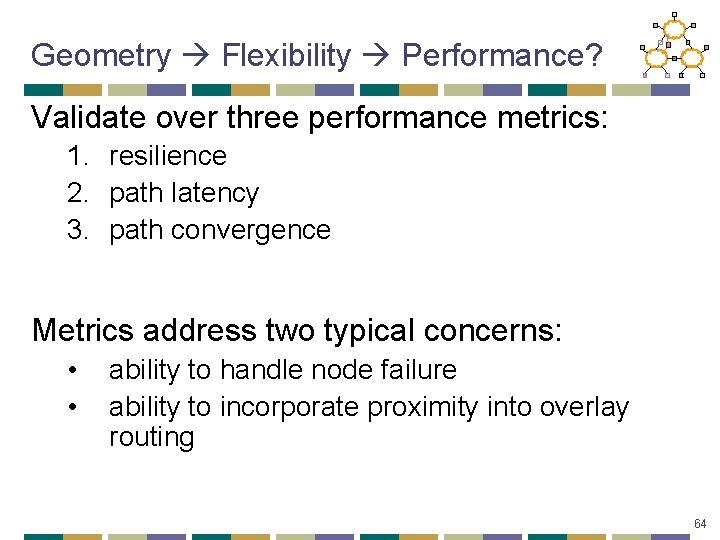 Geometry → Flexibility → Performance?

Validate over three performance metrics:

1. resilience
2. path latency
3. path convergence

Metrics address two typical concerns:

• ability to handle node failure
• ability to incorporate proximity into overlay routing

64